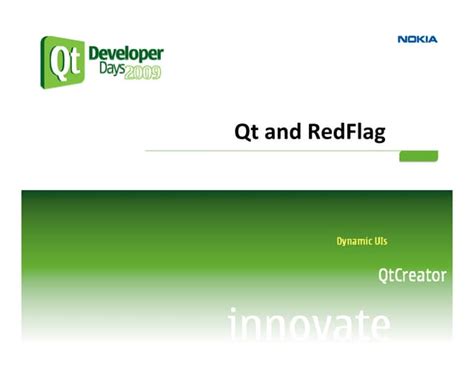 Qt Developer Days 2009

NOKIA

Qt and RedFlag

Dynamic UIs

QtCreator

innovate